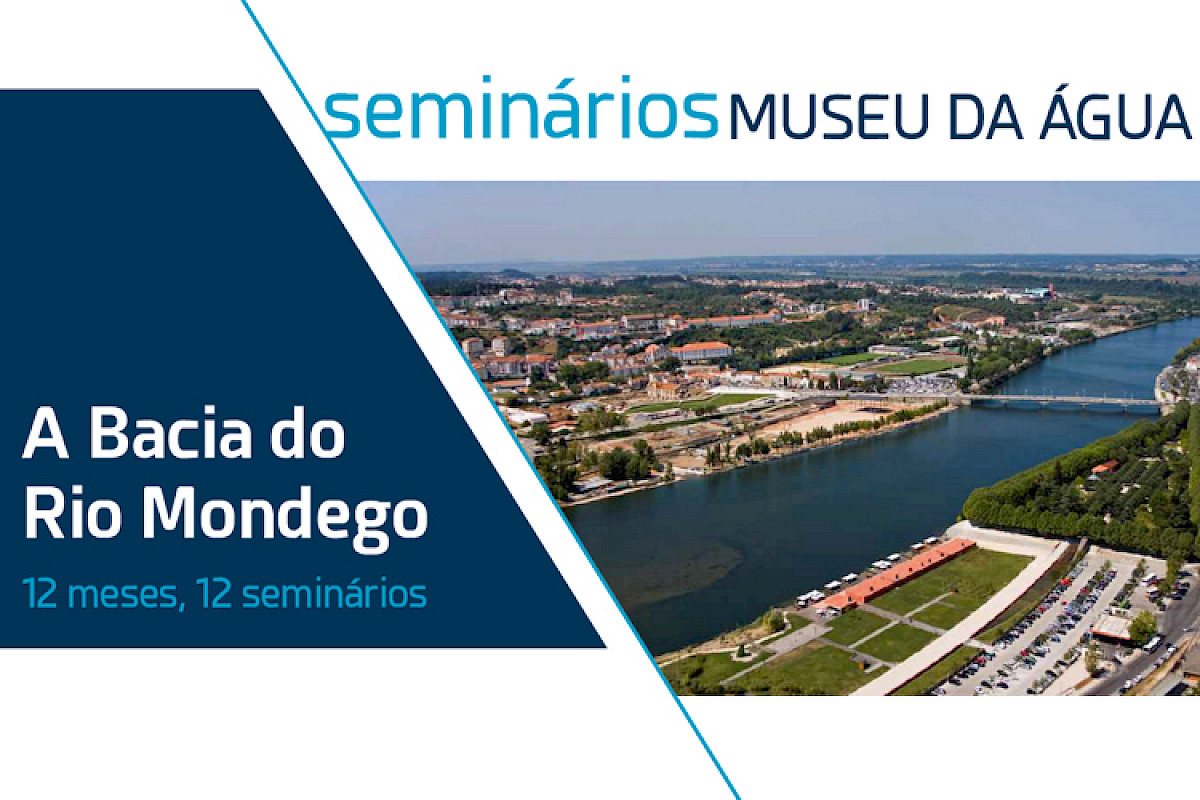 seminários MUSEU DA ÁGUA

A Bacia do Rio Mondego

12 meses, 12 seminários